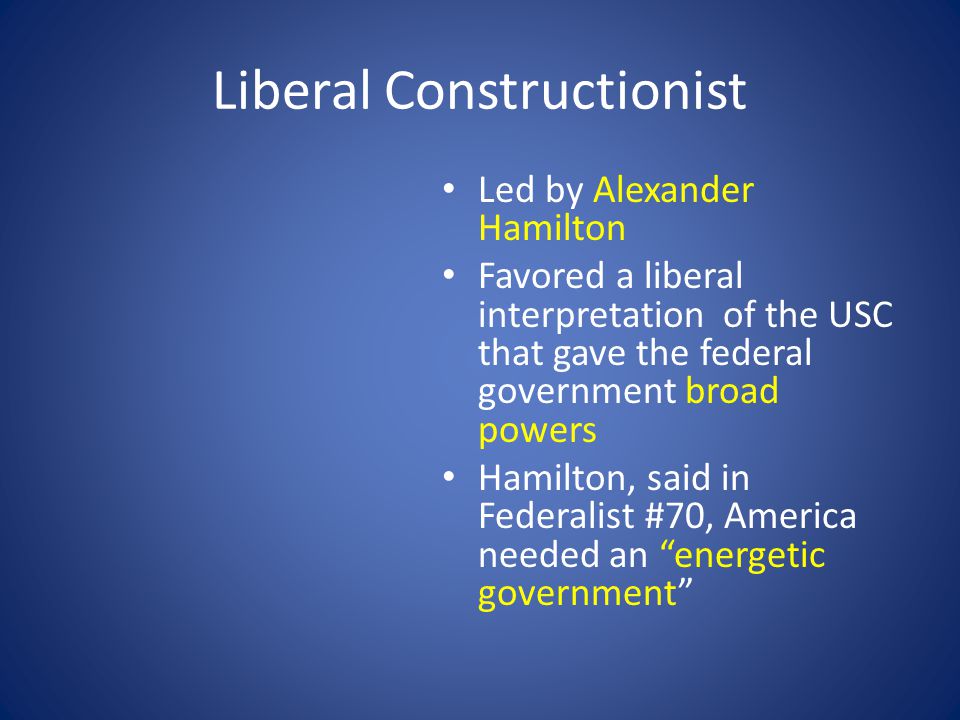 Liberal Constructionist

• Led by Alexander Hamilton

• Favored a liberal interpretation of the USC that gave the federal government broad powers

• Hamilton, said in Federalist #70, America needed an “energetic government”